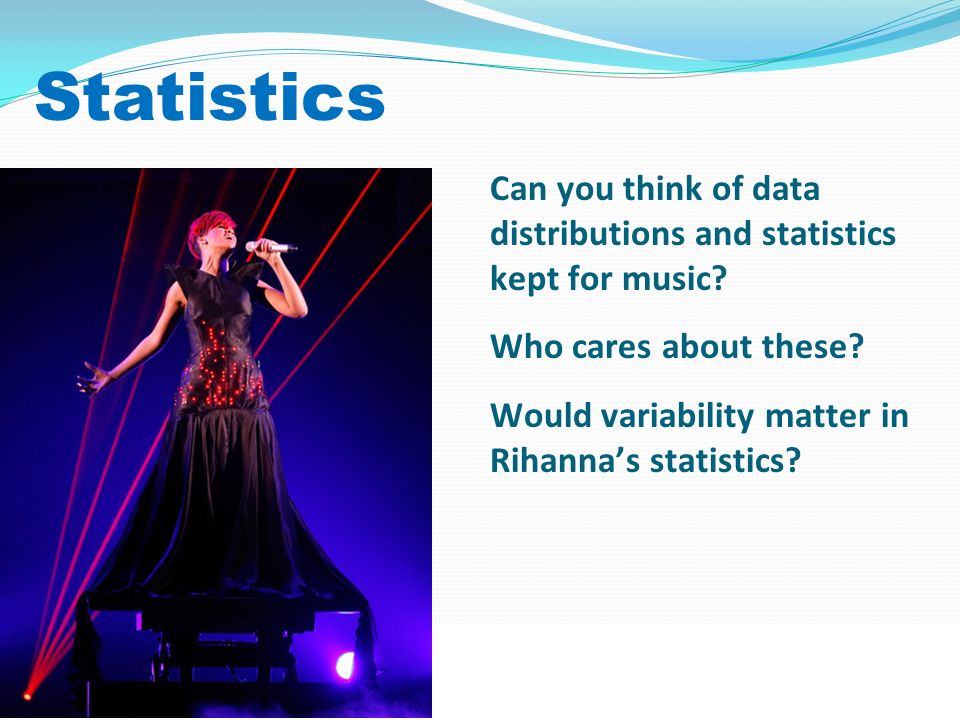 Statistics

Can you think of data distributions and statistics kept for music?

Who cares about these?

Would variability matter in Rihanna’s statistics?